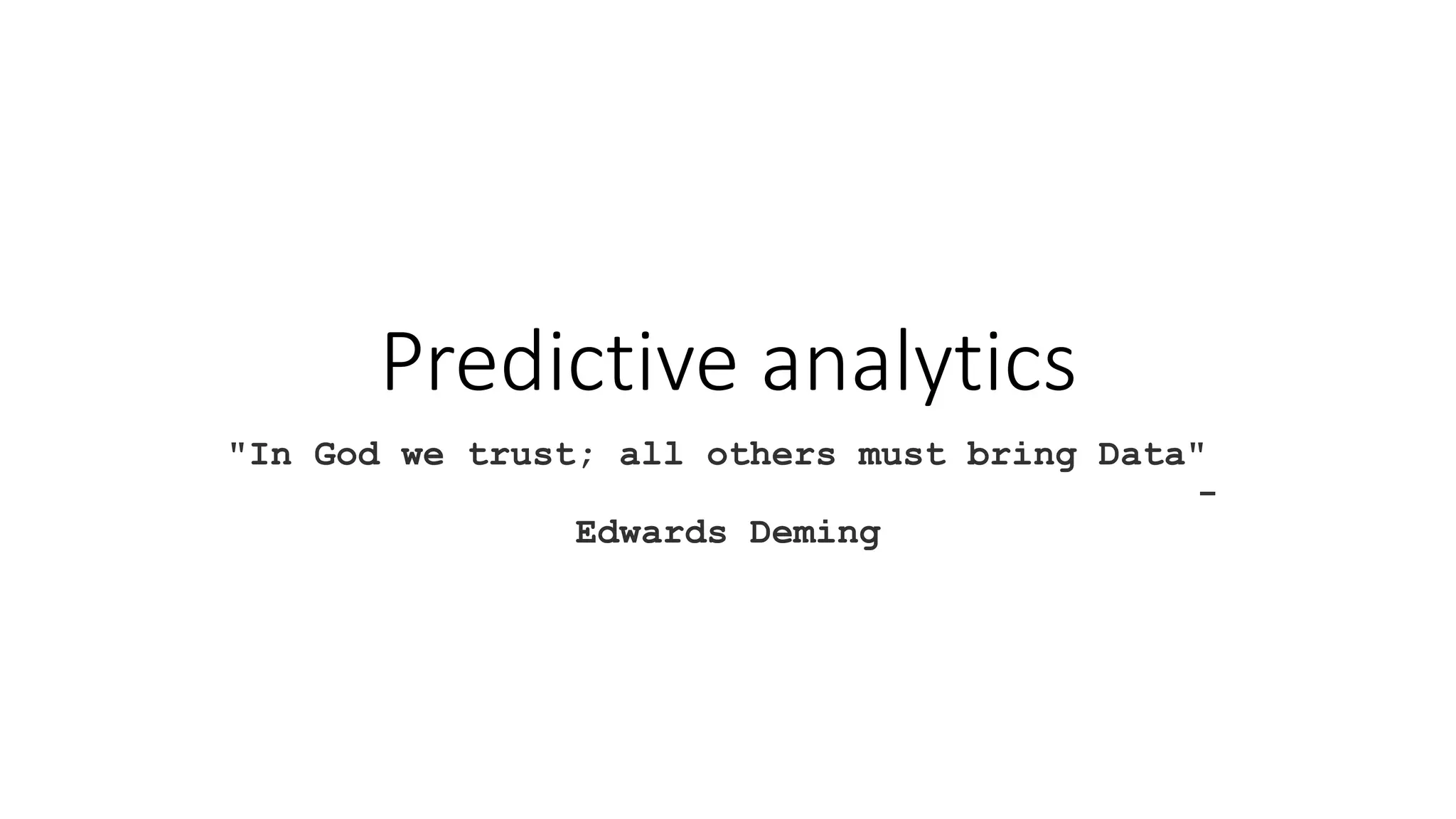 Predictive analytics

"In God we trust; all others must bring Data" -

Edwards Deming